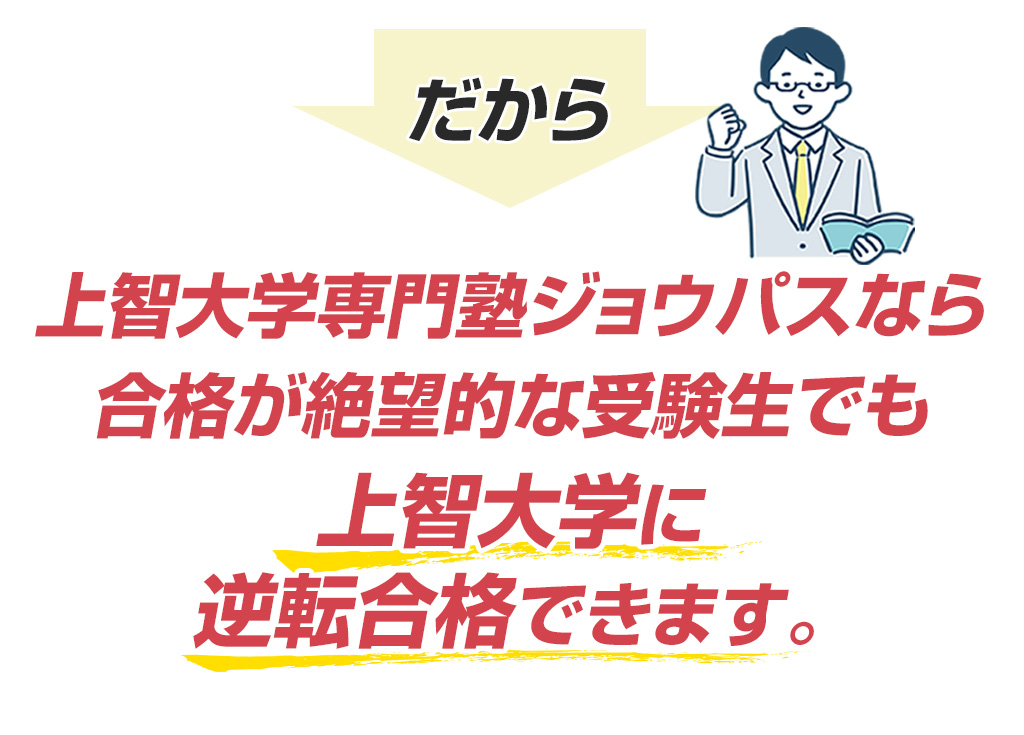 だから

上智大学専門塾ジョウパスなら
合格が絶望的な受験生でも
上智大学に
逆転合格できます。